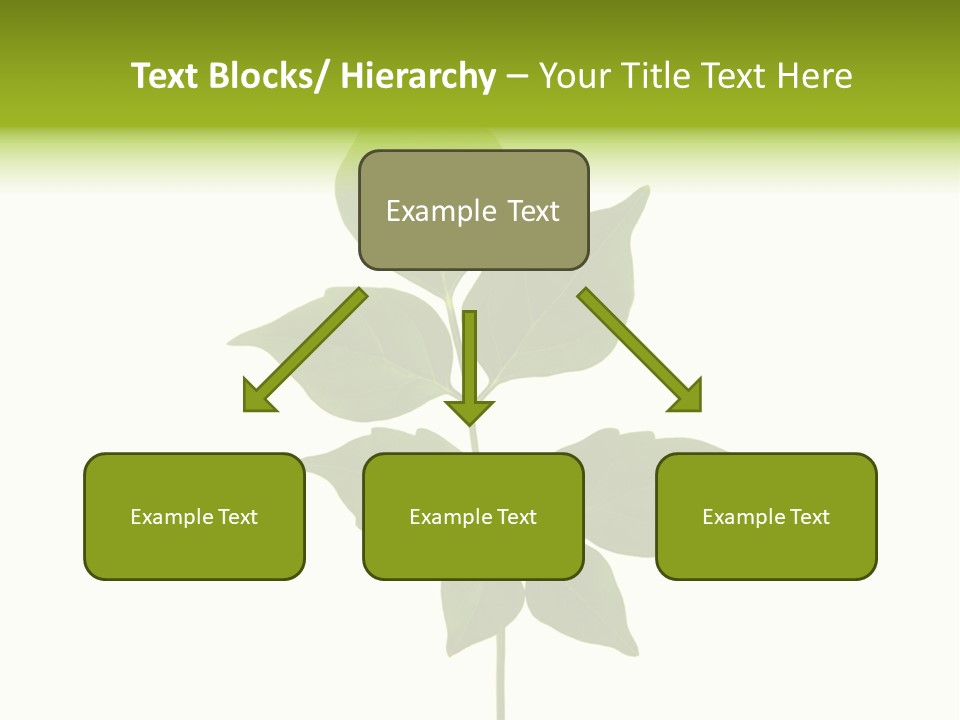 Text Blocks/ Hierarchy – Your Title Text Here

Example Text

Example Text

Example Text

Example Text